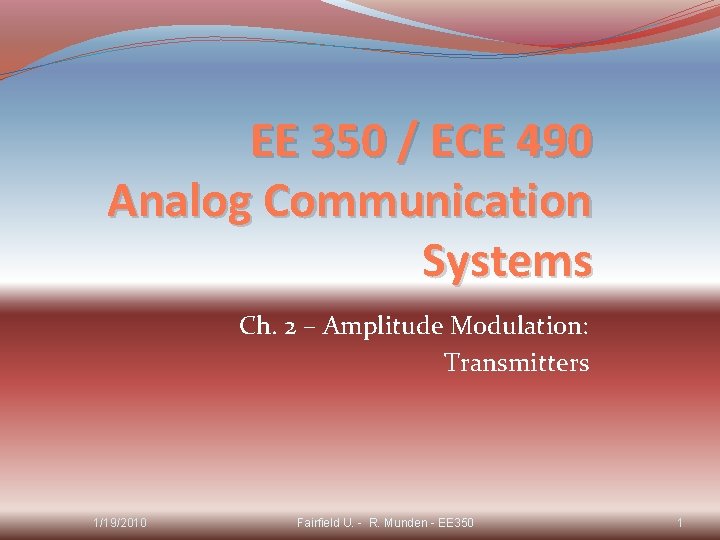 EE 350 / ECE 490
Analog Communication Systems

Ch. 2 – Amplitude Modulation: Transmitters

1/19/2010

Fairfield U. - R. Munden - EE350

1